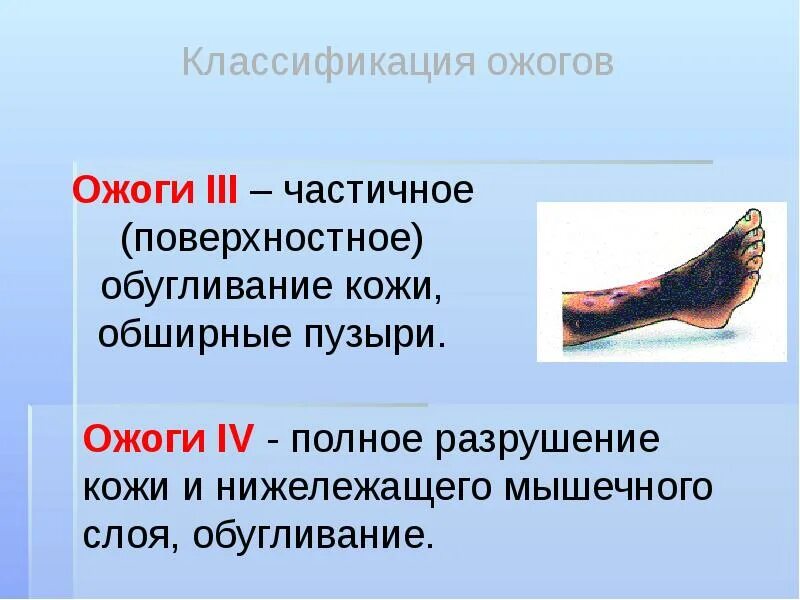 Классификация ожогов

Ожоги III – частичное (поверхностное) обугливание кожи, обширные пузыри.

Ожоги IV - полное разрушение кожи и нижележащего мышечного слоя, обугливание.